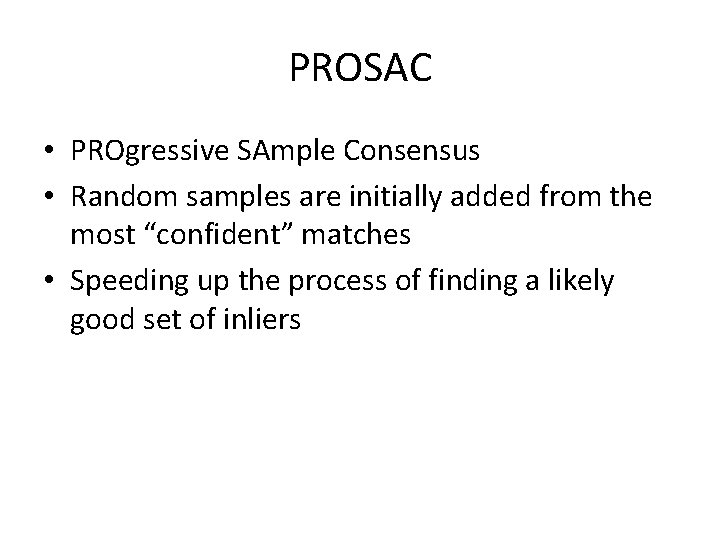 PROSAC

• PROgressive SAmple Consensus
• Random samples are initially added from the most “confident” matches
• Speeding up the process of finding a likely good set of inliers